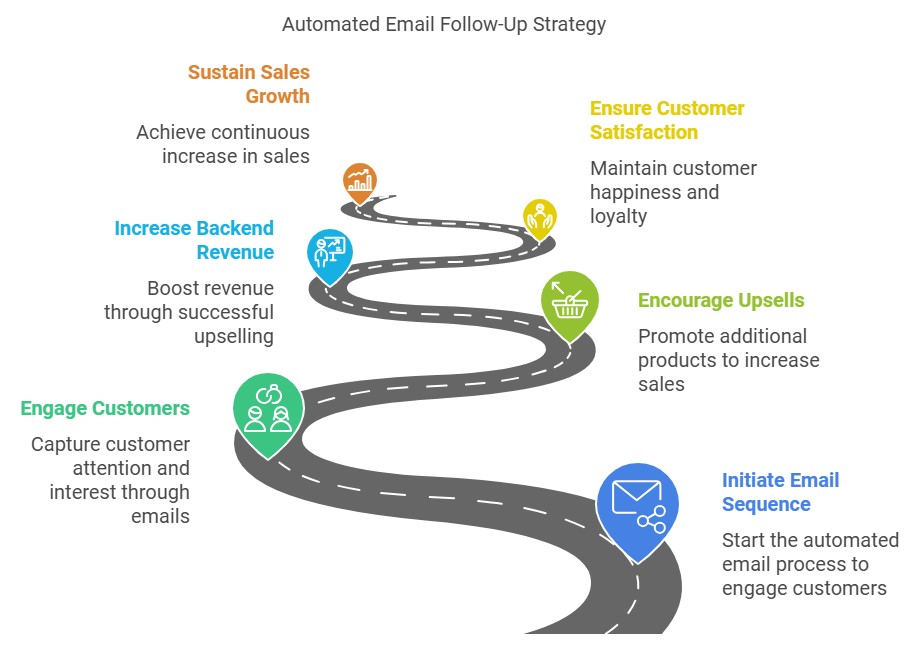 Automated Email Follow-Up Strategy

Sustain Sales Growth

Achieve continuous increase in sales

Ensure Customer Satisfaction

Maintain customer happiness and loyalty

Increase Backend Revenue

Boost revenue through successful upselling

Encourage Upsells

Promote additional products to increase sales

Engage Customers

Capture customer attention and interest through emails

Initiate Email Sequence

Start the automated email process to engage customers